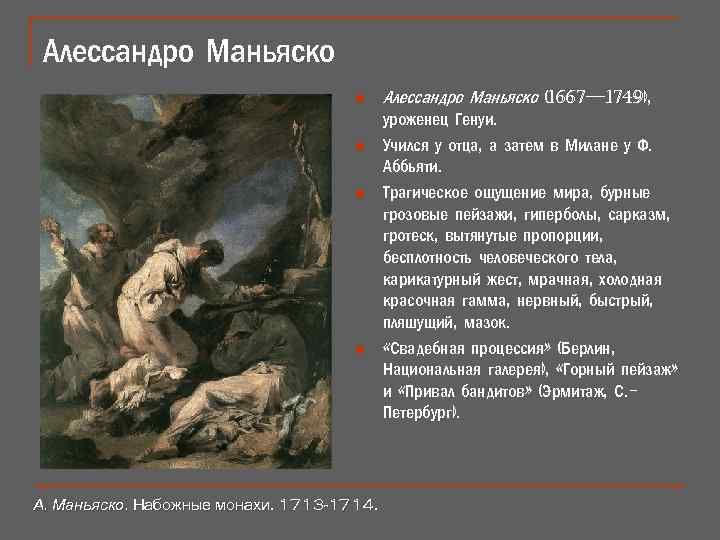 Алессандро Маньяско

Алессандро Маньяско (1667—1749), уроженец Генуи.

Учился у отца, а затем в Милане у Ф. Аббьяти.

Трагическое ощущение мира, бурные грозовые пейзажи, гиперболы, сарказм, гротеск, вытянутые пропорции, бесплотность человеческого тела, карикатурный жест, мрачная, холодная красочная гамма, нервный, быстрый, пляшущий, мазок.

«Свадебная процессия» (Берлин, Национальная галерея), «Горный пейзаж» и «Привал бандитов» (Эрмитаж, С.-Петербург).

А. Маньяско. Набожные монахи. 1713-1714.